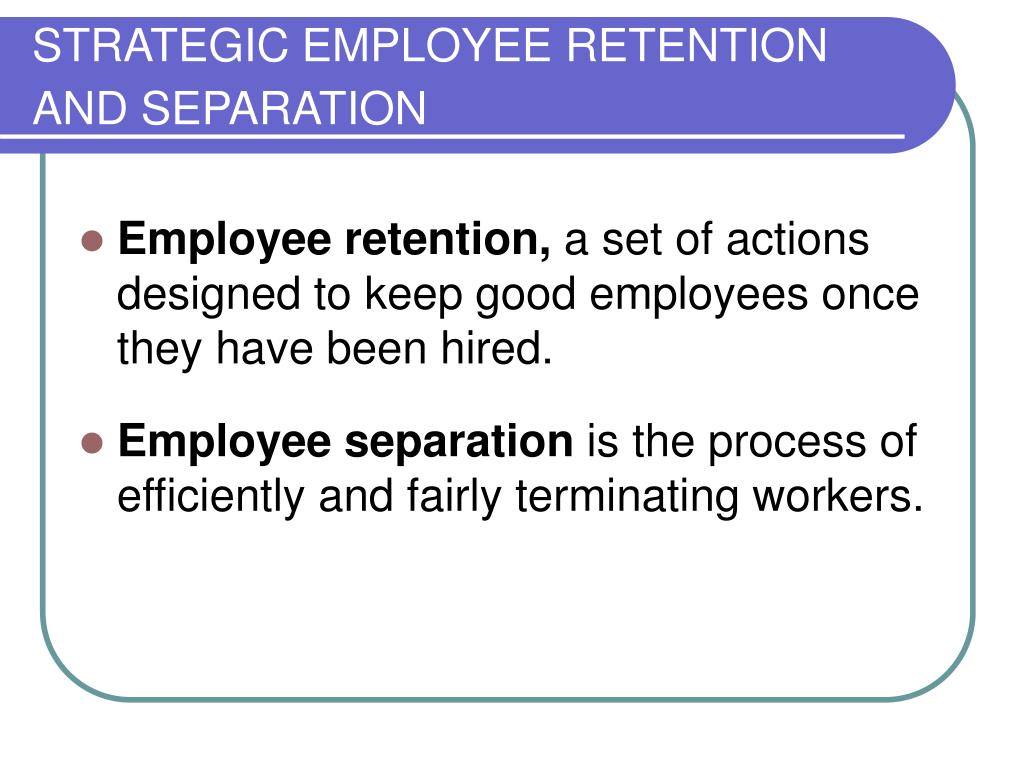 STRATEGIC EMPLOYEE RETENTION AND SEPARATION

Employee retention, a set of actions designed to keep good employees once they have been hired.

Employee separation is the process of efficiently and fairly terminating workers.